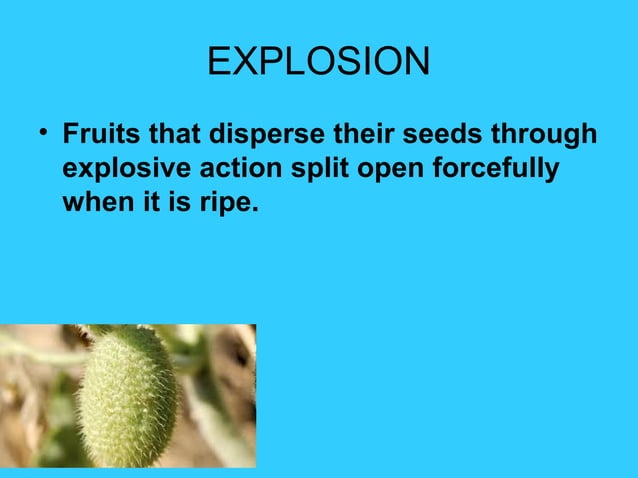 EXPLOSION

• Fruits that disperse their seeds through explosive action split open forcefully when it is ripe.